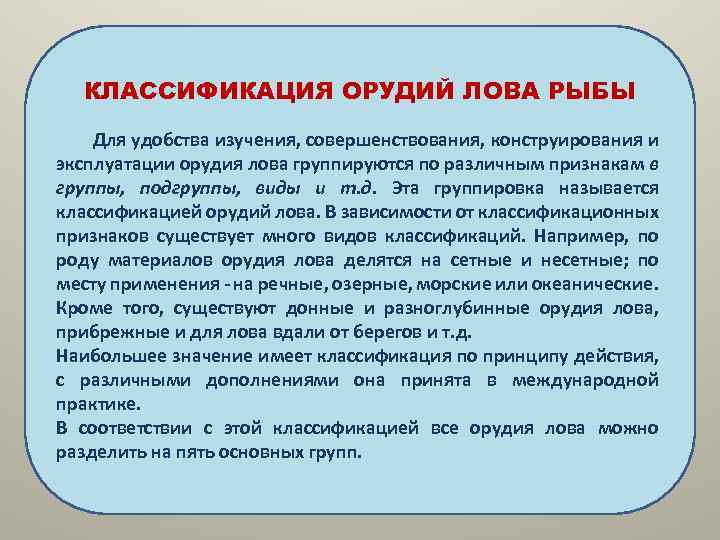 КЛАССИФИКАЦИЯ ОРУДИЙ ЛОВА РЫБЫ

Для удобства изучения, совершенствования, конструирования и эксплуатации орудия лова группируются по различным признакам в группы, подгруппы, виды и т.д. Эта группировка называется классификацией орудий лова. В зависимости от классификационных признаков существует много видов классификаций. Например, по роду материалов орудия лова делятся на сетные и несетные; по месту применения - на речные, озерные, морские или океанические. Кроме того, существуют донные и разноглубинные орудия лова, прибрежные и для лова вдали от берегов и т.д.
Наибольшее значение имеет классификация по принципу действия, с различными дополнениями она принята в международной практике.
В соответствии с этой классификацией все орудия лова можно разделить на пять основных групп.